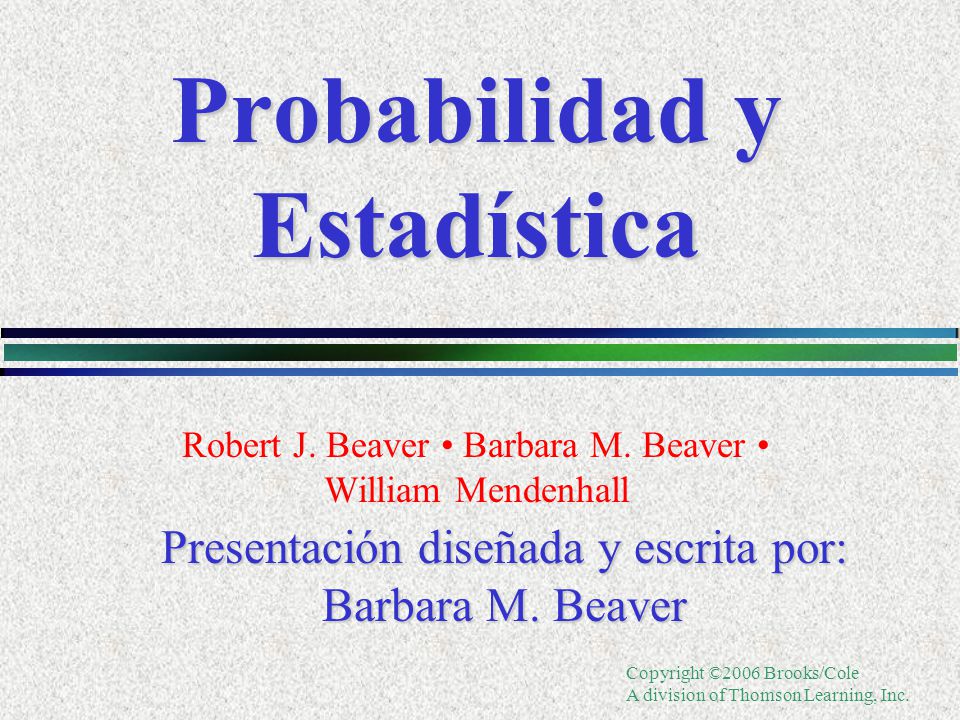 Probabilidad y Estadística

Robert J. Beaver • Barbara M. Beaver • William Mendenhall

Presentación diseñada y escrita por: Barbara M. Beaver

Copyright ©2006 Brooks/Cole
A division of Thomson Learning, Inc.